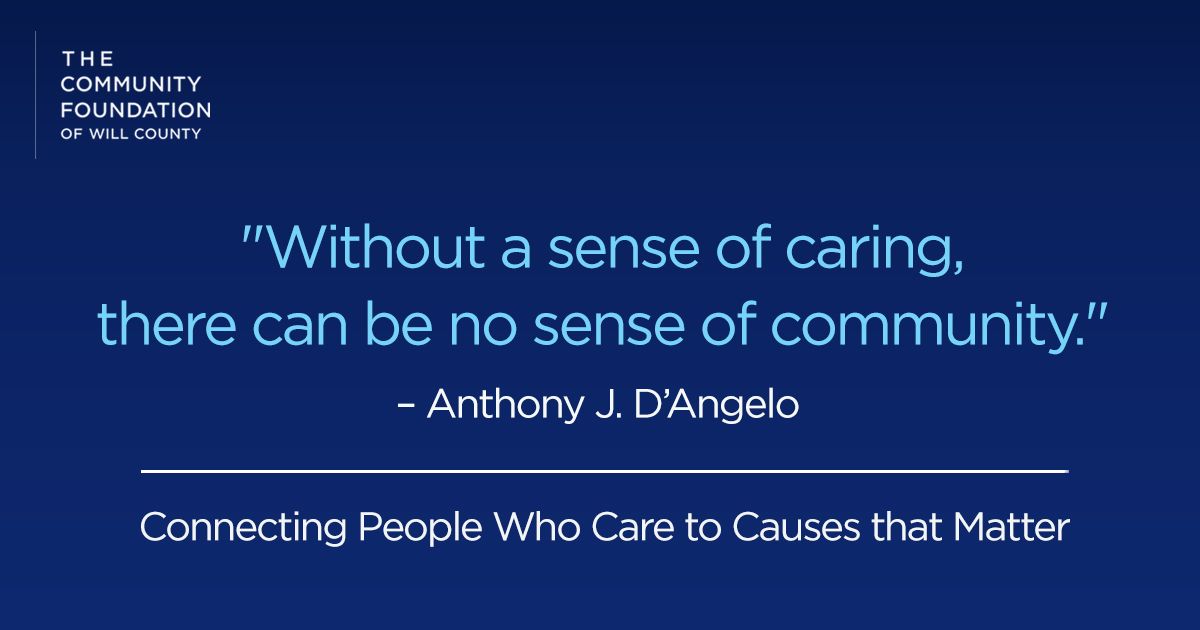 THE COMMUNITY FOUNDATION OF WILL COUNTY

"Without a sense of caring, there can be no sense of community."

– Anthony J. D'Angelo

Connecting People Who Care to Causes that Matter